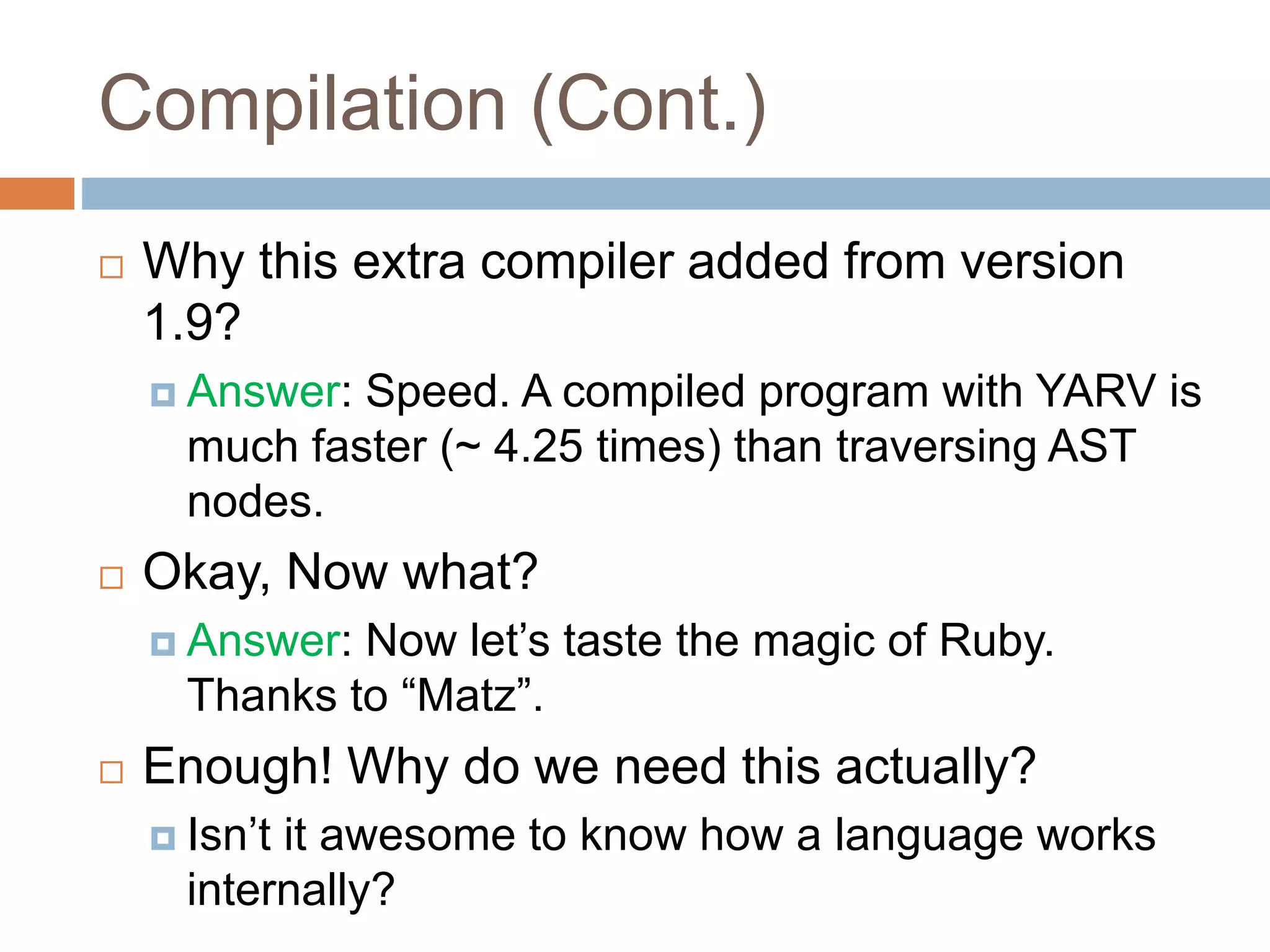 Compilation (Cont.)

Why this extra compiler added from version 1.9?

Answer: Speed. A compiled program with YARV is much faster (~ 4.25 times) than traversing AST nodes.

Okay, Now what?

Answer: Now let’s taste the magic of Ruby. Thanks to “Matz”.

Enough! Why do we need this actually?

Isn’t it awesome to know how a language works internally?